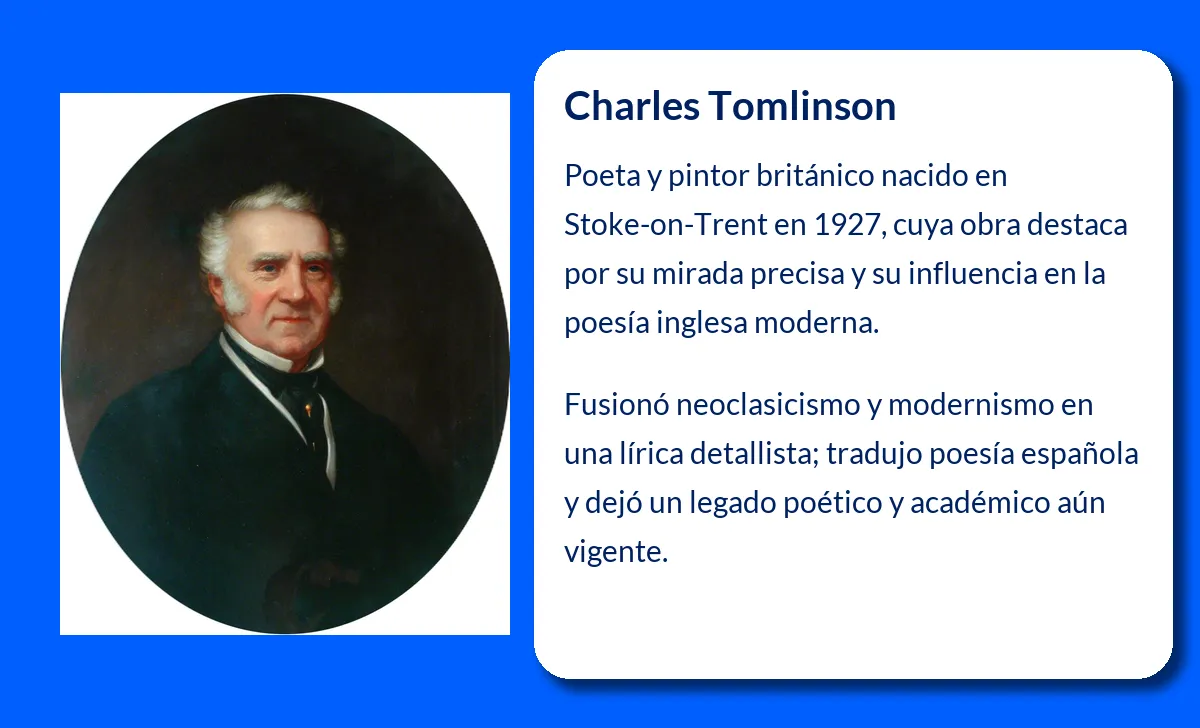 Charles Tomlinson

Poeta y pintor británico nacido en Stoke-on-Trent en 1927, cuya obra destaca por su mirada precisa y su influencia en la poesía inglesa moderna.

Fusionó neoclasicismo y modernismo en una lírica detallista; tradujo poesía española y dejó un legado poético y académico aún vigente.